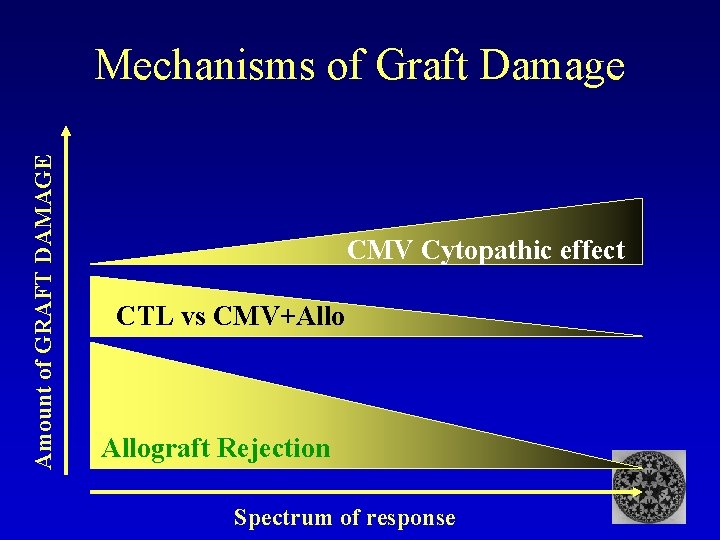 Mechanisms of Graft Damage

Amount of GRAFT DAMAGE

CMV Cytopathic effect

CTL vs CMV+Allo

Allograft Rejection

Spectrum of response